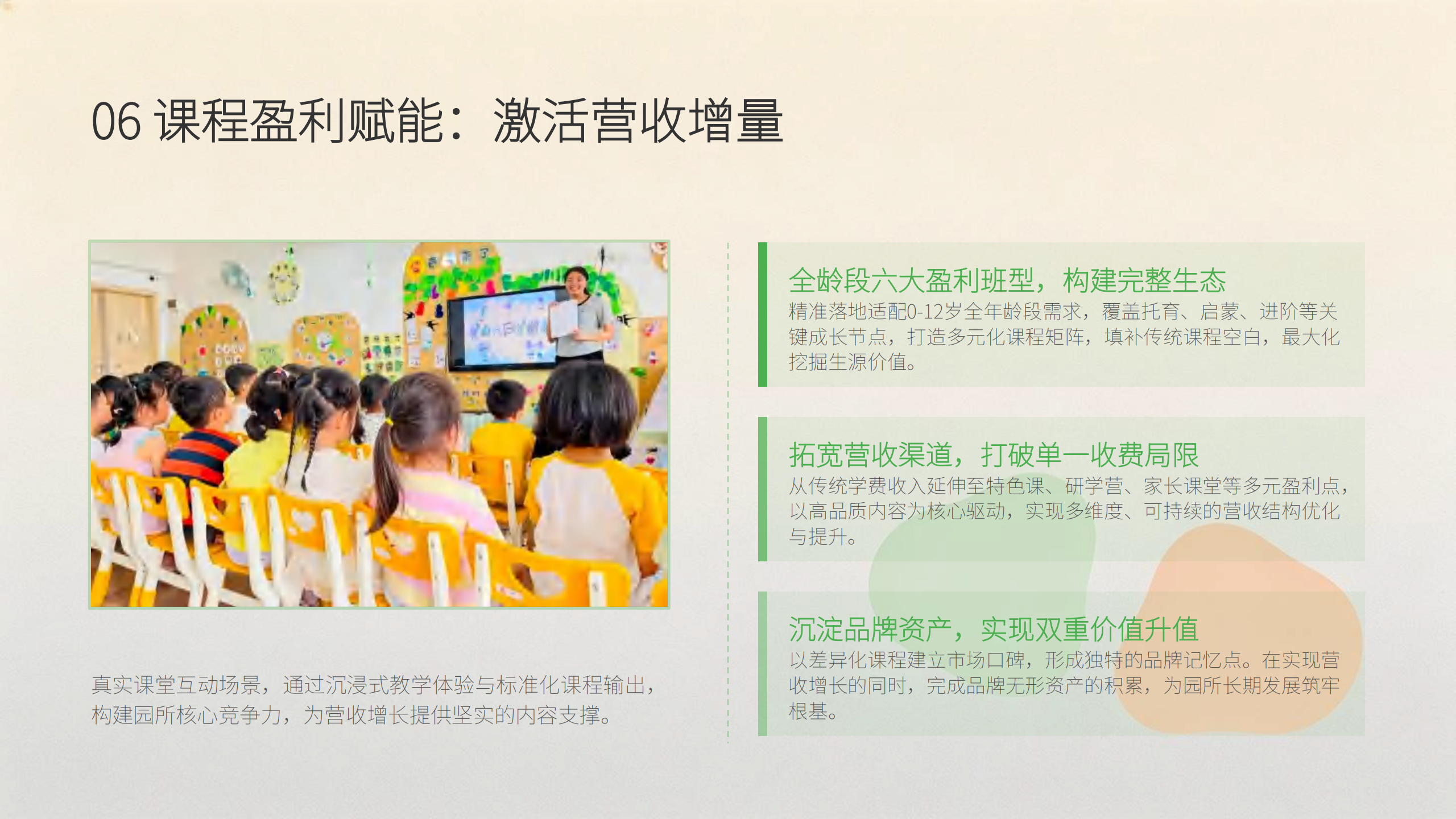 06 课程盈利赋能：激活营收增量

真实课堂互动场景，通过沉浸式教学体验与标准化课程输出，构建园所核心竞争力，为营收增长提供坚实的内容支撑。

全龄段六大盈利班型，构建完整生态

精准落地适配0-12岁全年龄段需求，覆盖托育、启蒙、进阶等关键成长节点，打造多元化课程矩阵，填补传统课程空白，最大化挖掘生源价值。

拓宽营收渠道，打破单一收费局限

从传统学费收入延伸至特色课、研学营、家长课堂等多元盈利点，以高品质内容为核心驱动，实现多维度、可持续的营收结构优化与提升。

沉淀品牌资产，实现双重价值升值

以差异化课程建立市场口碑，形成独特的品牌记忆点。在实现营收增长的同时，完成品牌无形资产的积累，为园所长期发展筑牢根基。